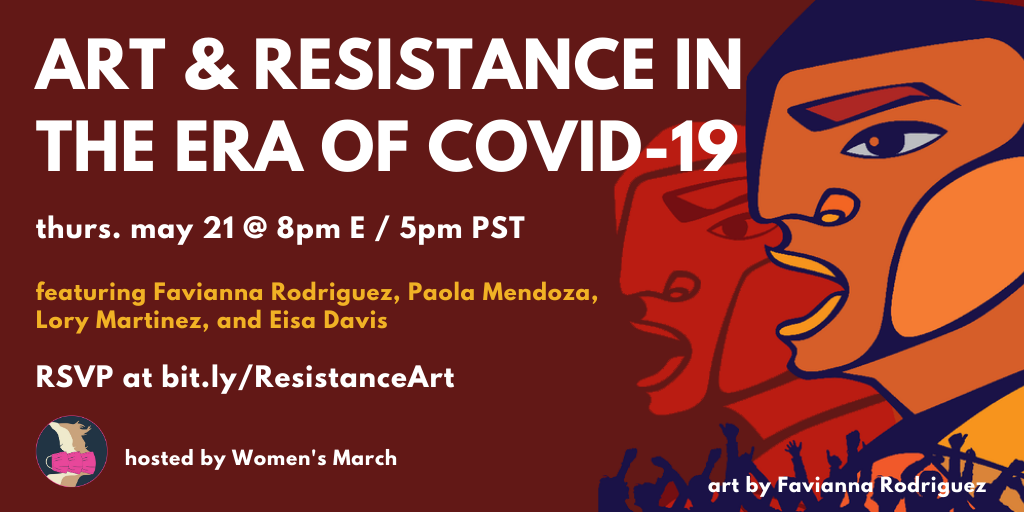 ART & RESISTANCE IN THE ERA OF COVID-19

thurs. may 21 @ 8pm E / 5pm PST

featuring Favianna Rodriguez, Paola Mendoza, Lory Martinez, and Eisa Davis

RSVP at bit.ly/ResistanceArt

hosted by Women's March

art by Favianna Rodriguez